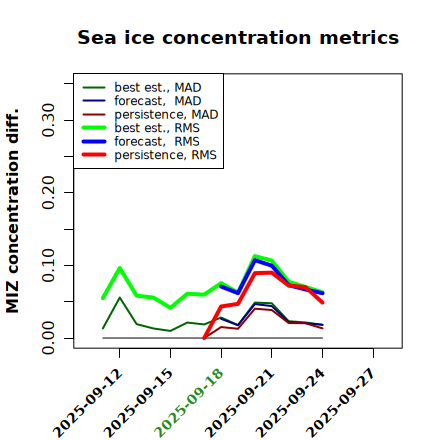 Sea ice concentration metrics

best est., MAD
forecast, MAD
persistence, MAD
best est., RMS
forecast, RMS
persistence, RMS

MIZ concentration diff.

0.00
0.10
0.20
0.30

2025-09-12
2025-09-15
2025-09-18
2025-09-21
2025-09-24
2025-09-27